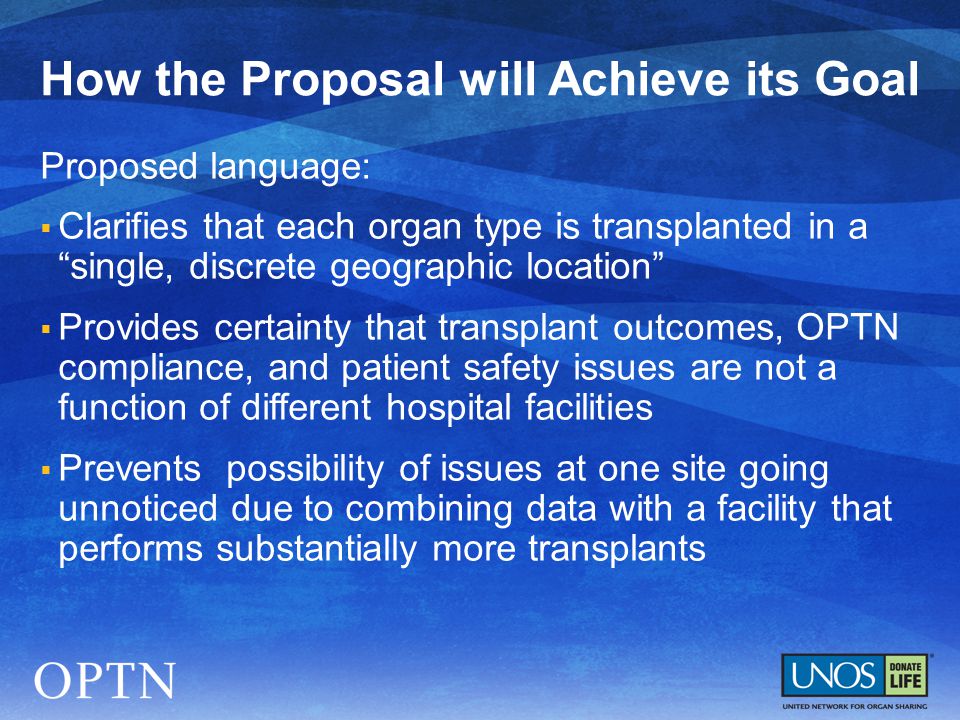 How the Proposal will Achieve its Goal

Proposed language:

▪ Clarifies that each organ type is transplanted in a “single, discrete geographic location”

▪ Provides certainty that transplant outcomes, OPTN compliance, and patient safety issues are not a function of different hospital facilities

▪ Prevents possibility of issues at one site going unnoticed due to combining data with a facility that performs substantially more transplants

OPTN

UNOS DONATE LIFE
UNITED NETWORK FOR ORGAN SHARING